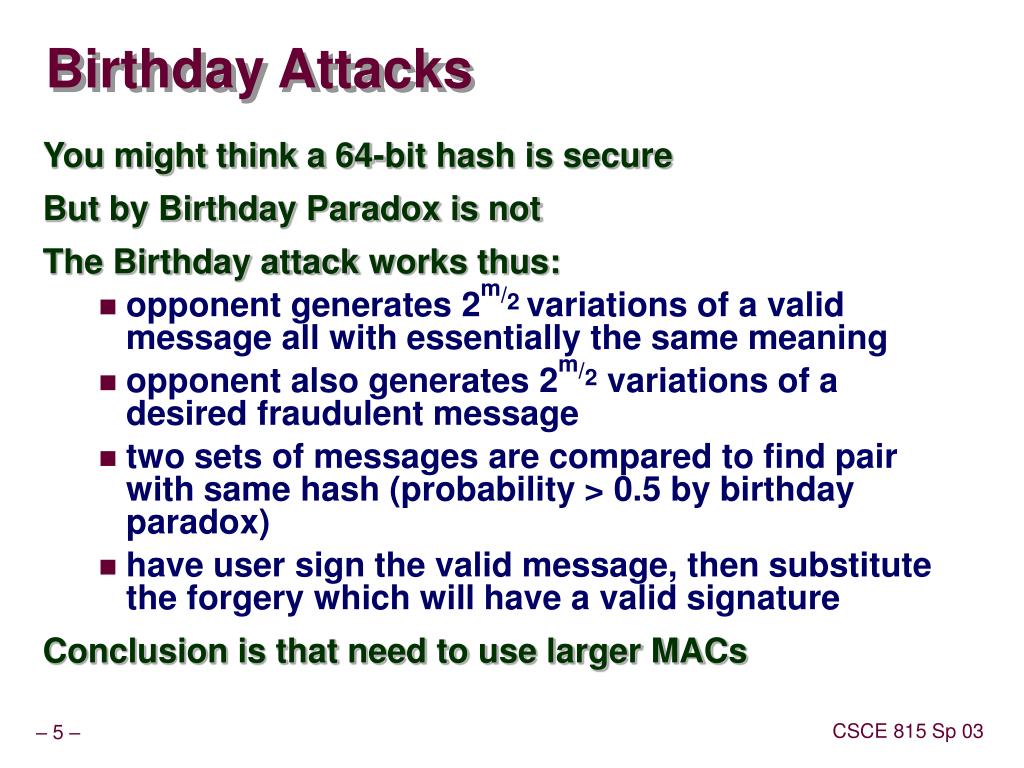 Birthday Attacks

You might think a 64-bit hash is secure

But by Birthday Paradox is not

The Birthday attack works thus:

- opponent generates $2^{m/2}$ variations of a valid message all with essentially the same meaning
- opponent also generates $2^{m/2}$ variations of a desired fraudulent message
- two sets of messages are compared to find pair with same hash (probability > 0.5 by birthday paradox)
- have user sign the valid message, then substitute the forgery which will have a valid signature

Conclusion is that need to use larger MACs

– 5 –

CSCE 815 Sp 03